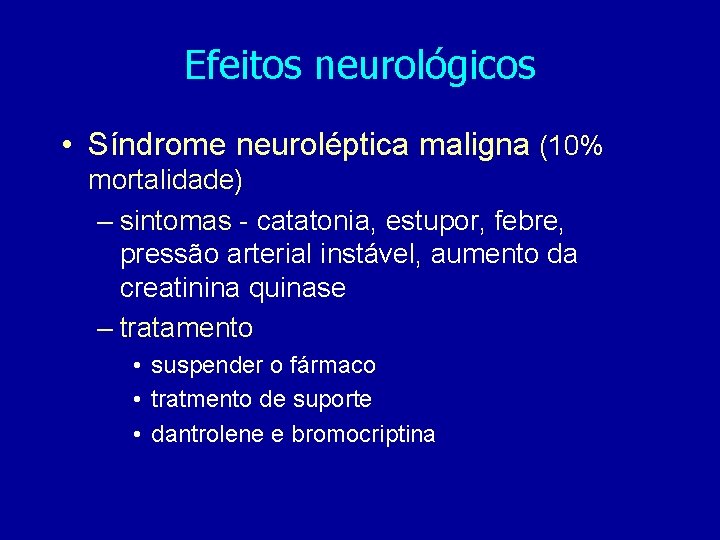 Efeitos neurológicos

• Síndrome neuroléptica maligna (10% mortalidade)

– sintomas - catatonia, estupor, febre, pressão arterial instável, aumento da creatinina quinase

– tratamento

• suspender o fármaco

• tratmento de suporte

• dantrolene e bromocriptina